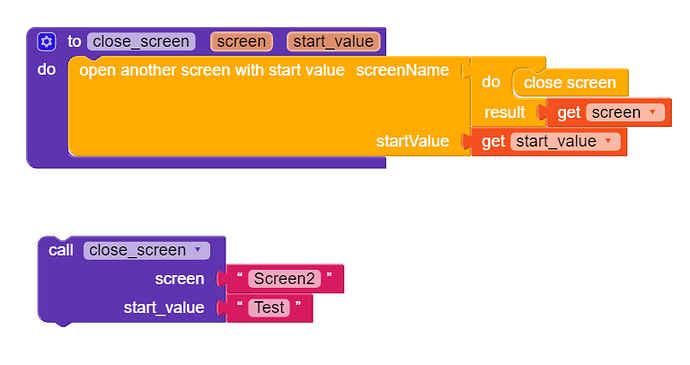 to close_screen screen start_value
do open another screen with start value screenName do close screen
result get screen
startValue get start_value

call close_screen
screen " Screen2 "
start_value " Test "